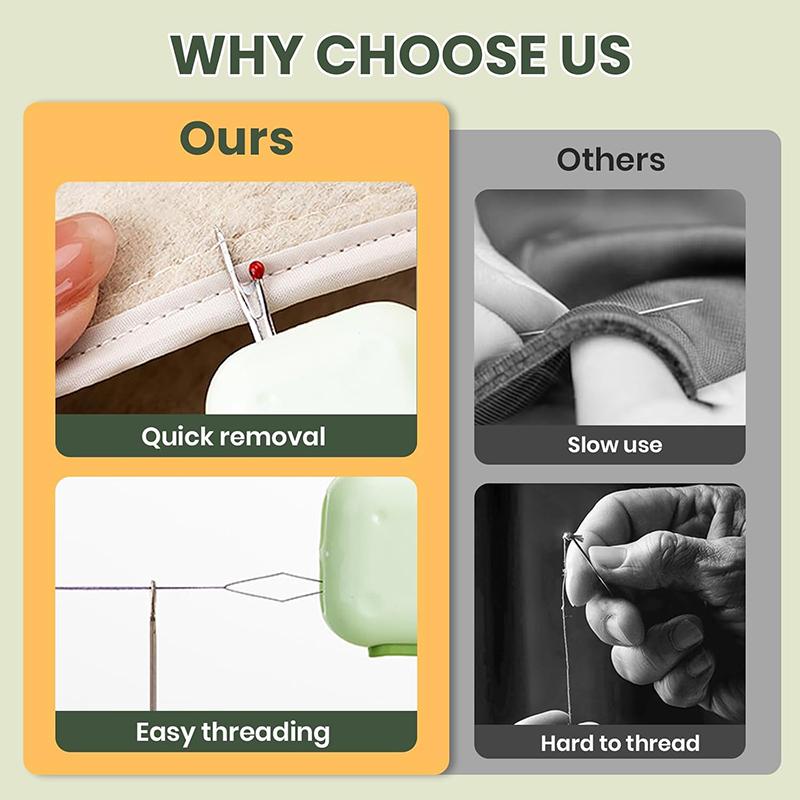 WHY CHOOSE US

Ours

Quick removal

Easy threading

Others

Slow use

Hard to thread